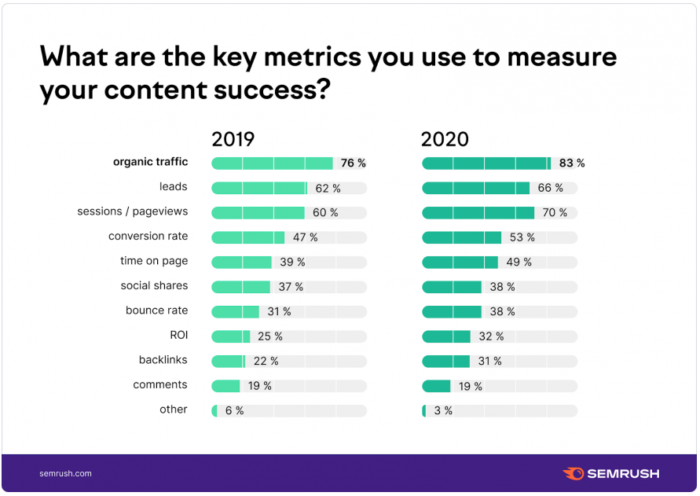 What are the key metrics you use to measure your content success?

| | 2019 | 2020 |
|---|---|---|
| organic traffic | 76 % | 83 % |
| leads | 62 % | 66 % |
| sessions / pageviews | 60 % | 70 % |
| conversion rate | 47 % | 53 % |
| time on page | 39 % | 49 % |
| social shares | 37 % | 38 % |
| bounce rate | 31 % | 38 % |
| ROI | 25 % | 32 % |
| backlinks | 22 % | 31 % |
| comments | 19 % | 19 % |
| other | 6 % | 3 % |

semrush.com

SEMRUSH